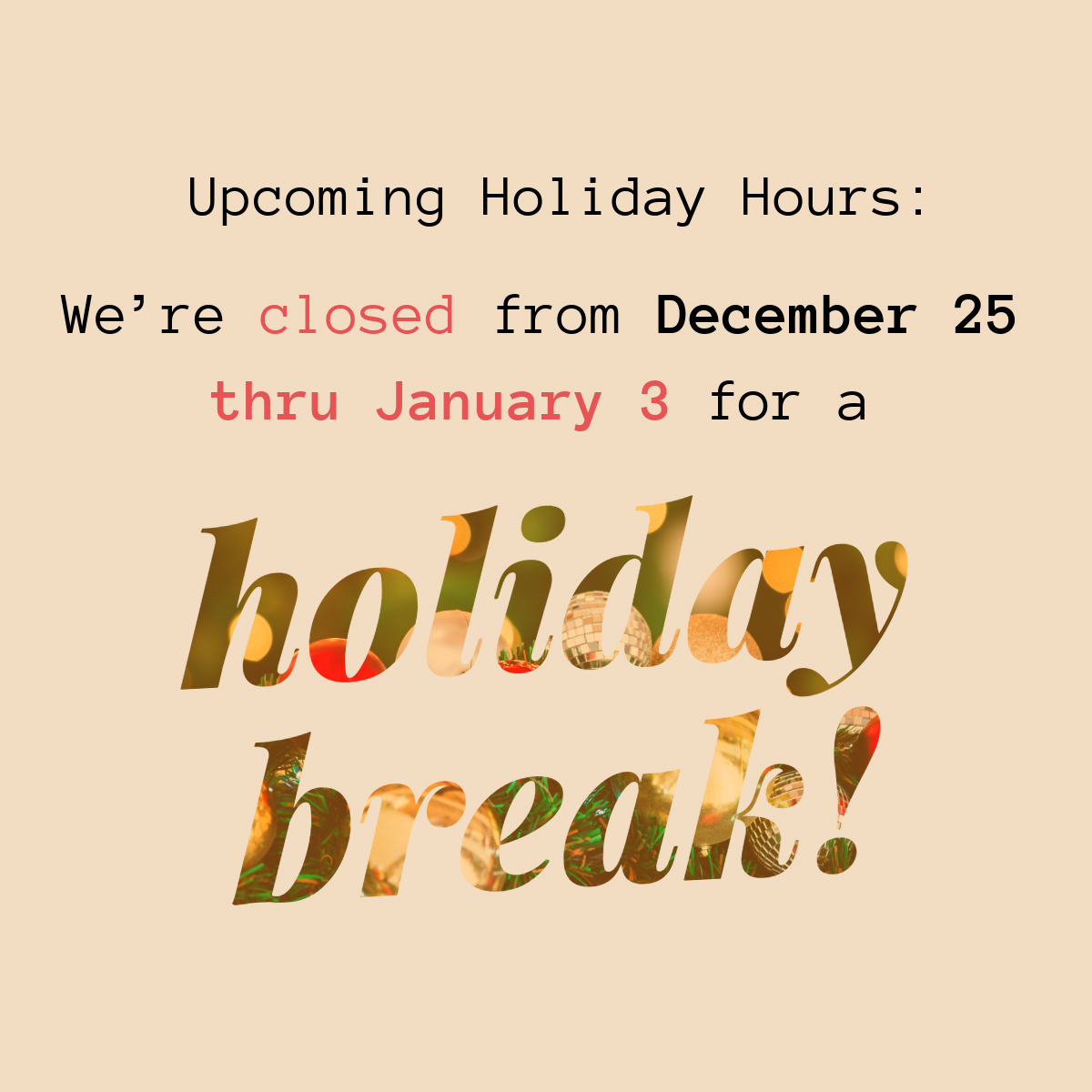 Upcoming Holiday Hours:

We’re closed from December 25 thru January 3 for a

holiday break!